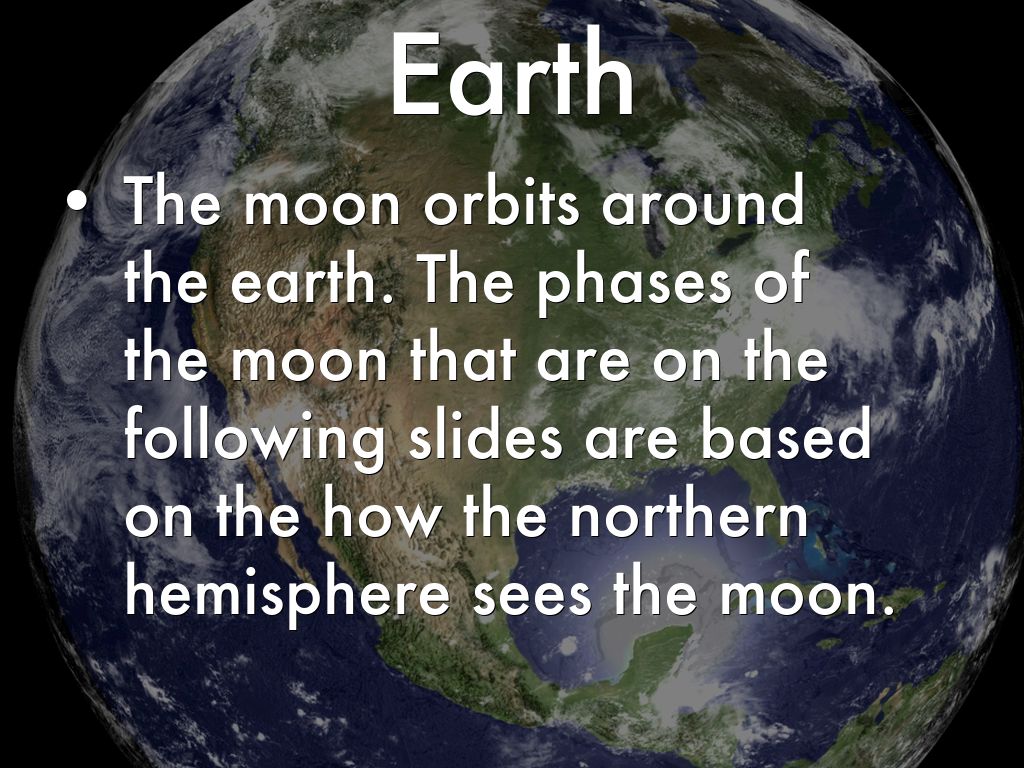 Earth

• The moon orbits around the earth. The phases of the moon that are on the following slides are based on the how the northern hemisphere sees the moon.